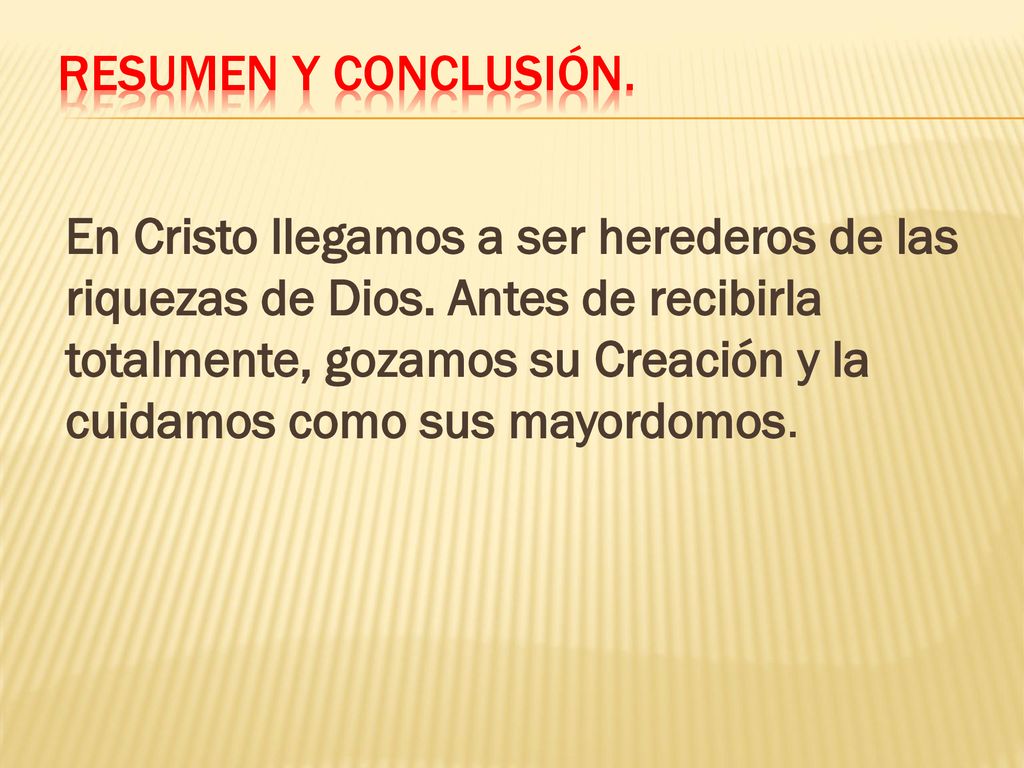 RESUMEN Y CONCLUSIÓN.

En Cristo llegamos a ser herederos de las riquezas de Dios. Antes de recibirla totalmente, gozamos su Creación y la cuidamos como sus mayordomos.